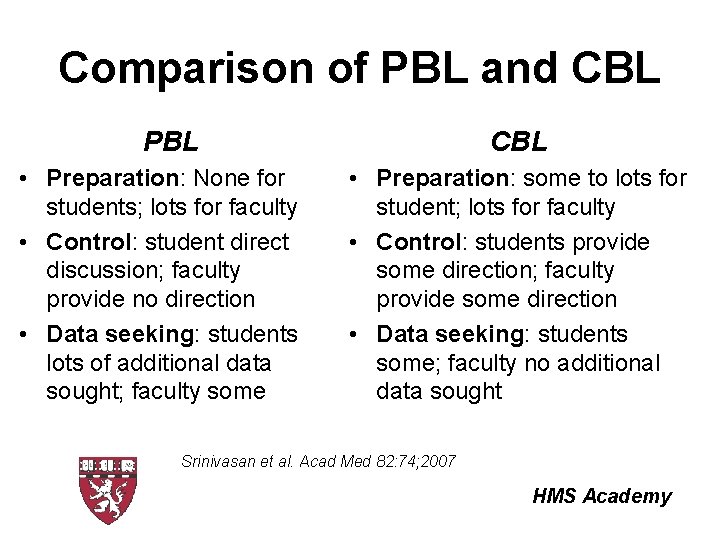 Comparison of PBL and CBL

PBL

• Preparation: None for students; lots for faculty
• Control: student direct discussion; faculty provide no direction
• Data seeking: students lots of additional data sought; faculty some

CBL

• Preparation: some to lots for student; lots for faculty
• Control: students provide some direction; faculty provide some direction
• Data seeking: students some; faculty no additional data sought

Srinivasan et al. Acad Med 82:74;2007

HMS Academy